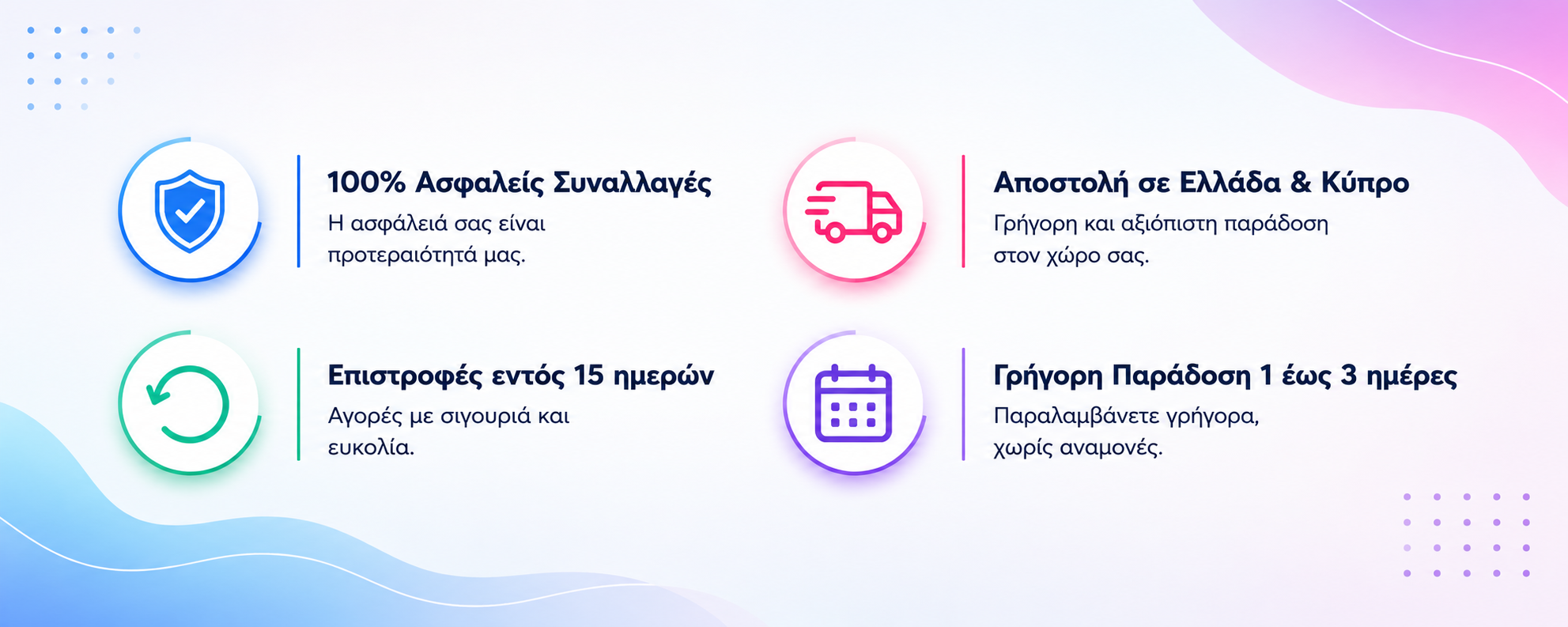 100% Ασφαλείς Συναλλαγές

Η ασφάλειά σας είναι προτεραιότητά μας.

Επιστροφές εντός 15 ημερών

Αγορές με σιγουριά και ευκολία.

Αποστολή σε Ελλάδα & Κύπρο

Γρήγορη και αξιόπιστη παράδοση στον χώρο σας.

Γρήγορη Παράδοση 1 έως 3 ημέρες

Παραλαμβάνετε γρήγορα, χωρίς αναμονές.